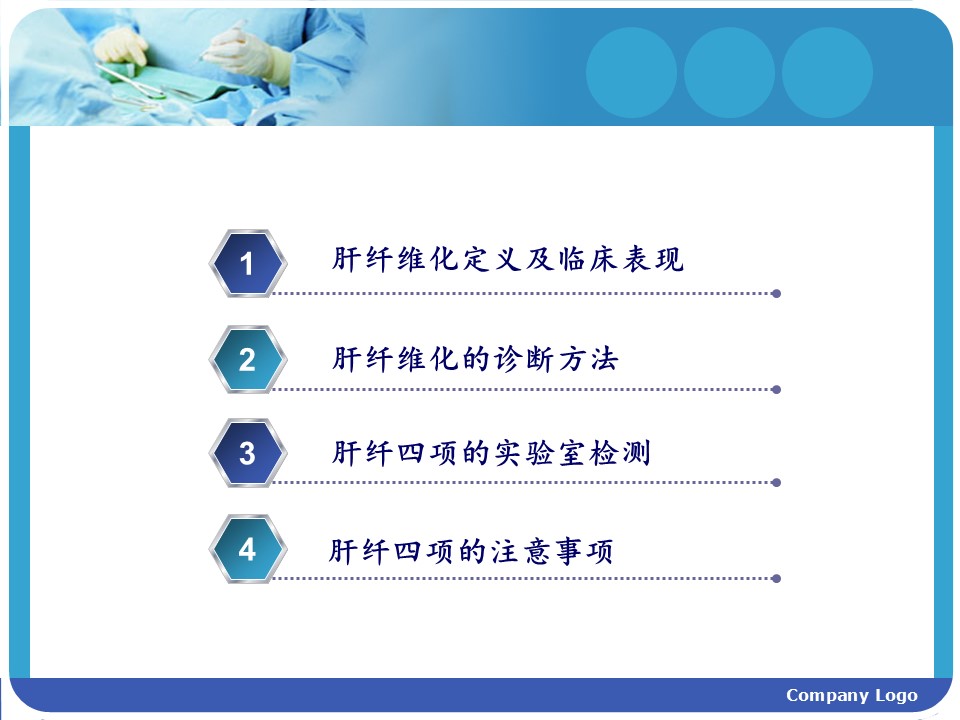 1 肝纤维化定义及临床表现

2 肝纤维化的诊断方法

3 肝纤四项的实验室检测

4 肝纤四项的注意事项

Company Logo